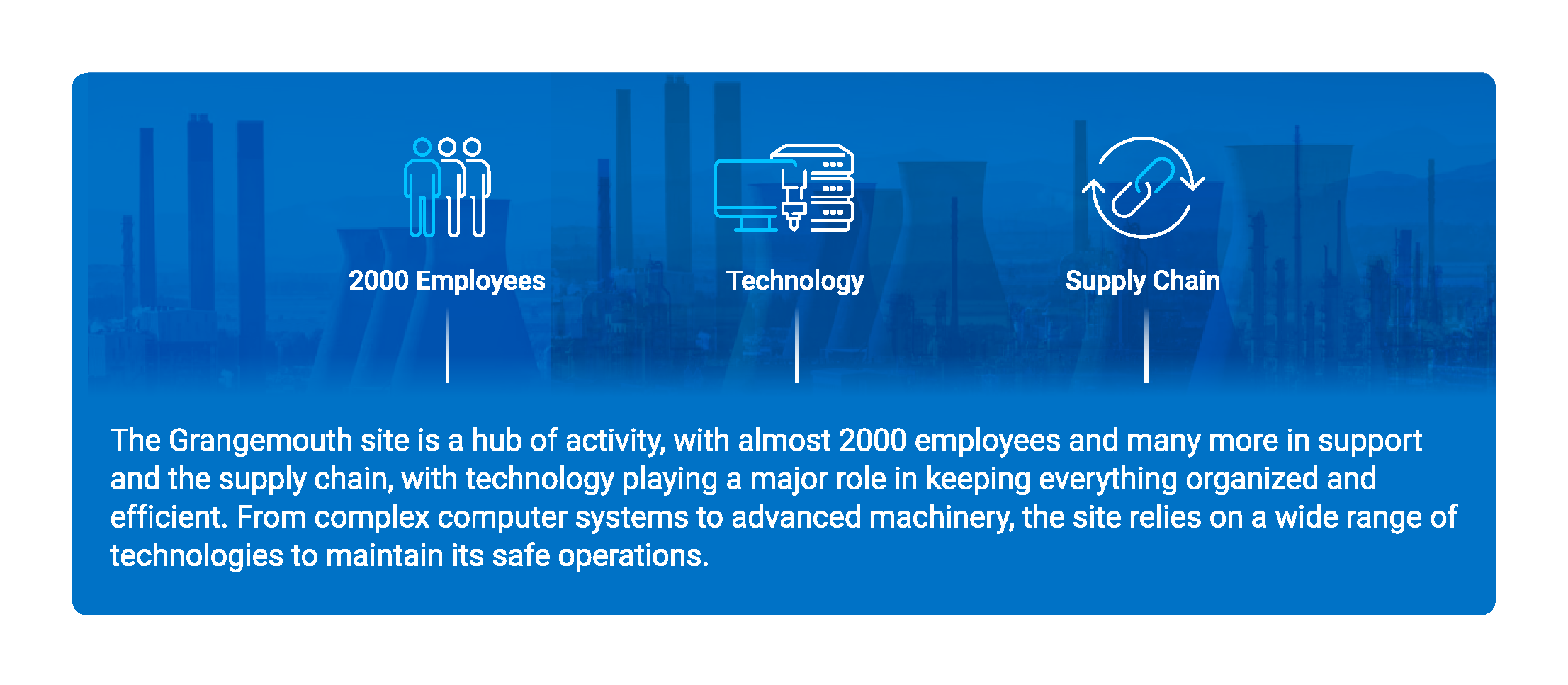 2000 Employees

Technology

Supply Chain

The Grangemouth site is a hub of activity, with almost 2000 employees and many more in support and the supply chain, with technology playing a major role in keeping everything organized and efficient. From complex computer systems to advanced machinery, the site relies on a wide range of technologies to maintain its safe operations.